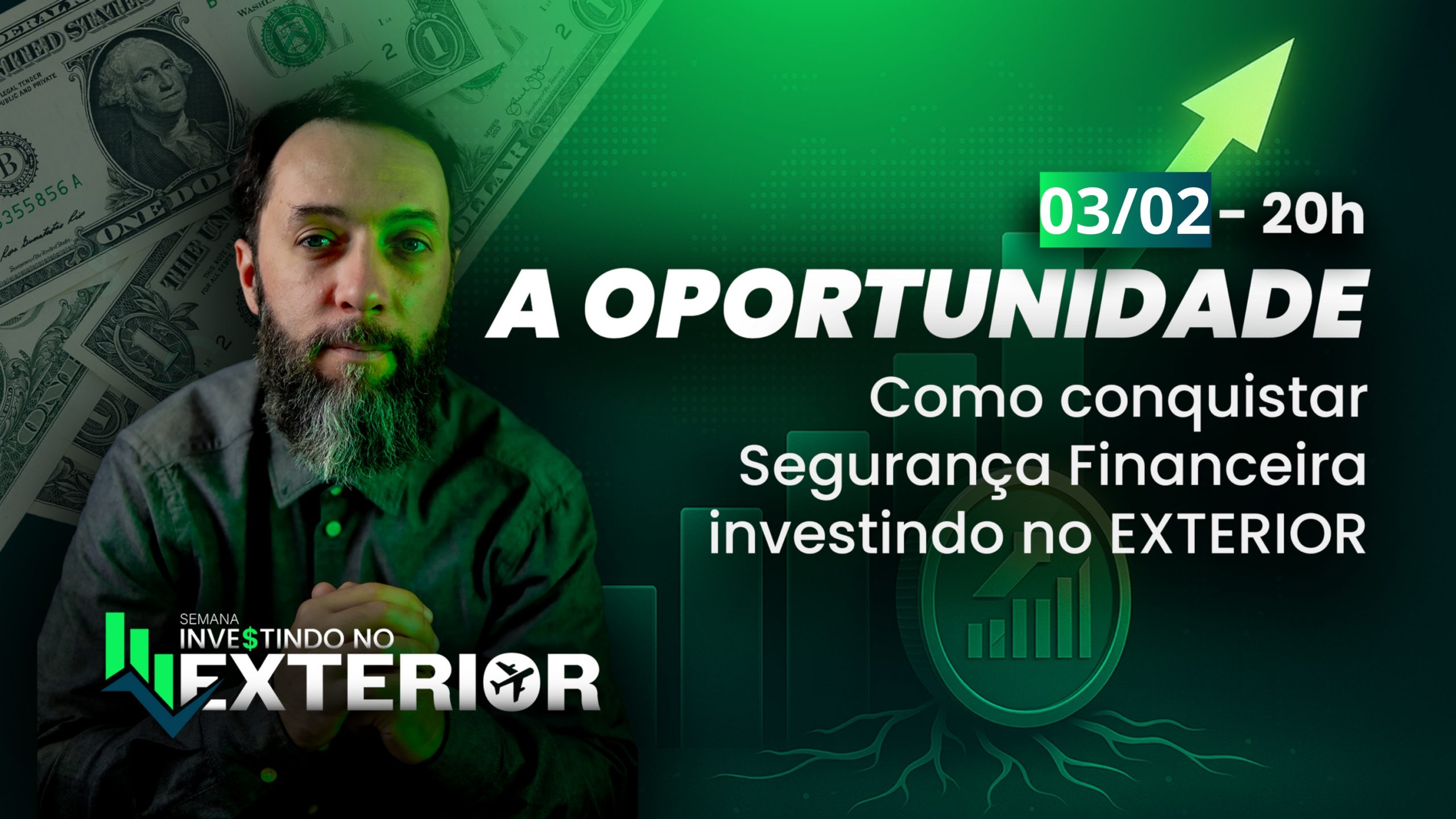 03/02 - 20h

A OPORTUNIDADE

Como conquistar Segurança Financeira investindo no EXTERIOR

SEMANA INVE$TINDO NO EXTERIOR